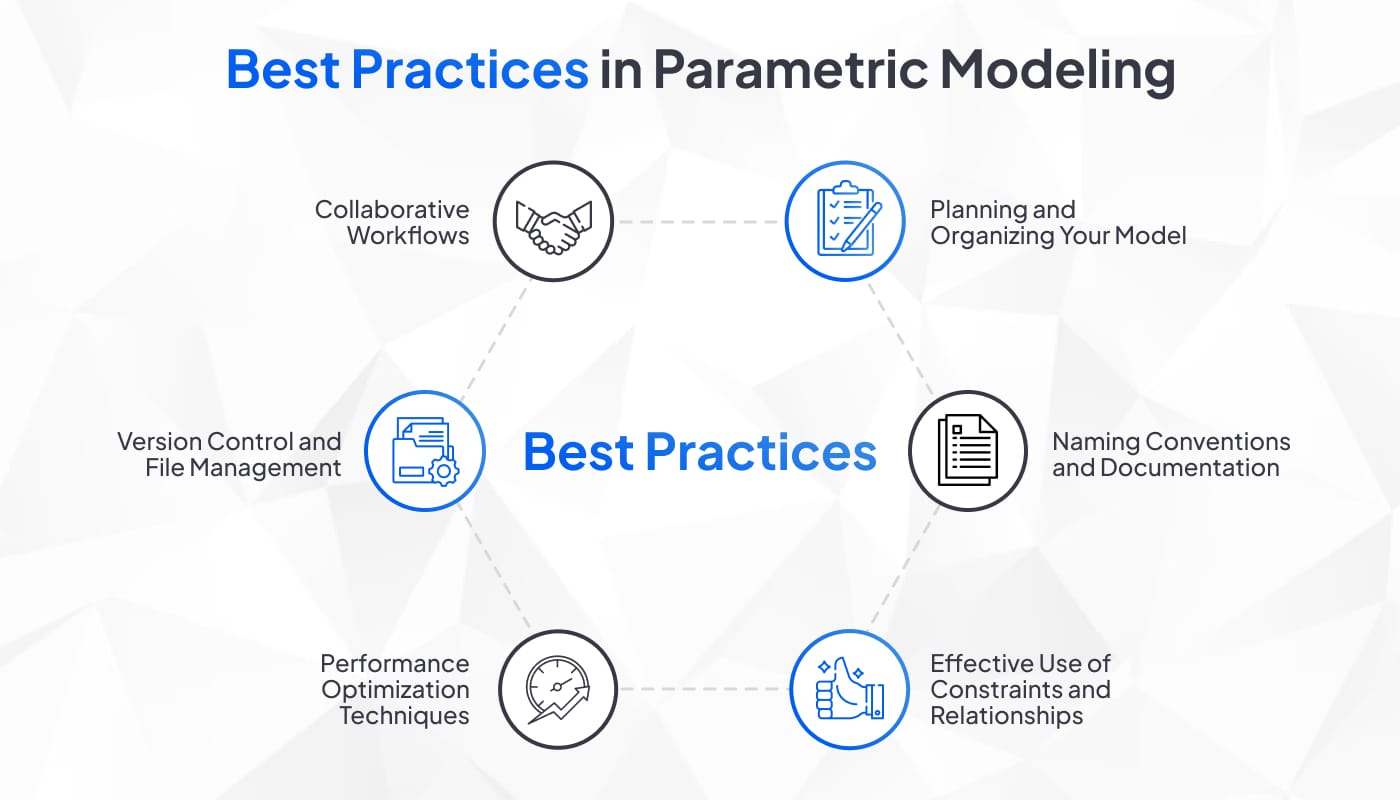 Best Practices in Parametric Modeling

Collaborative Workflows

Planning and Organizing Your Model

Version Control and File Management

Best Practices

Naming Conventions and Documentation

Performance Optimization Techniques

Effective Use of Constraints and Relationships